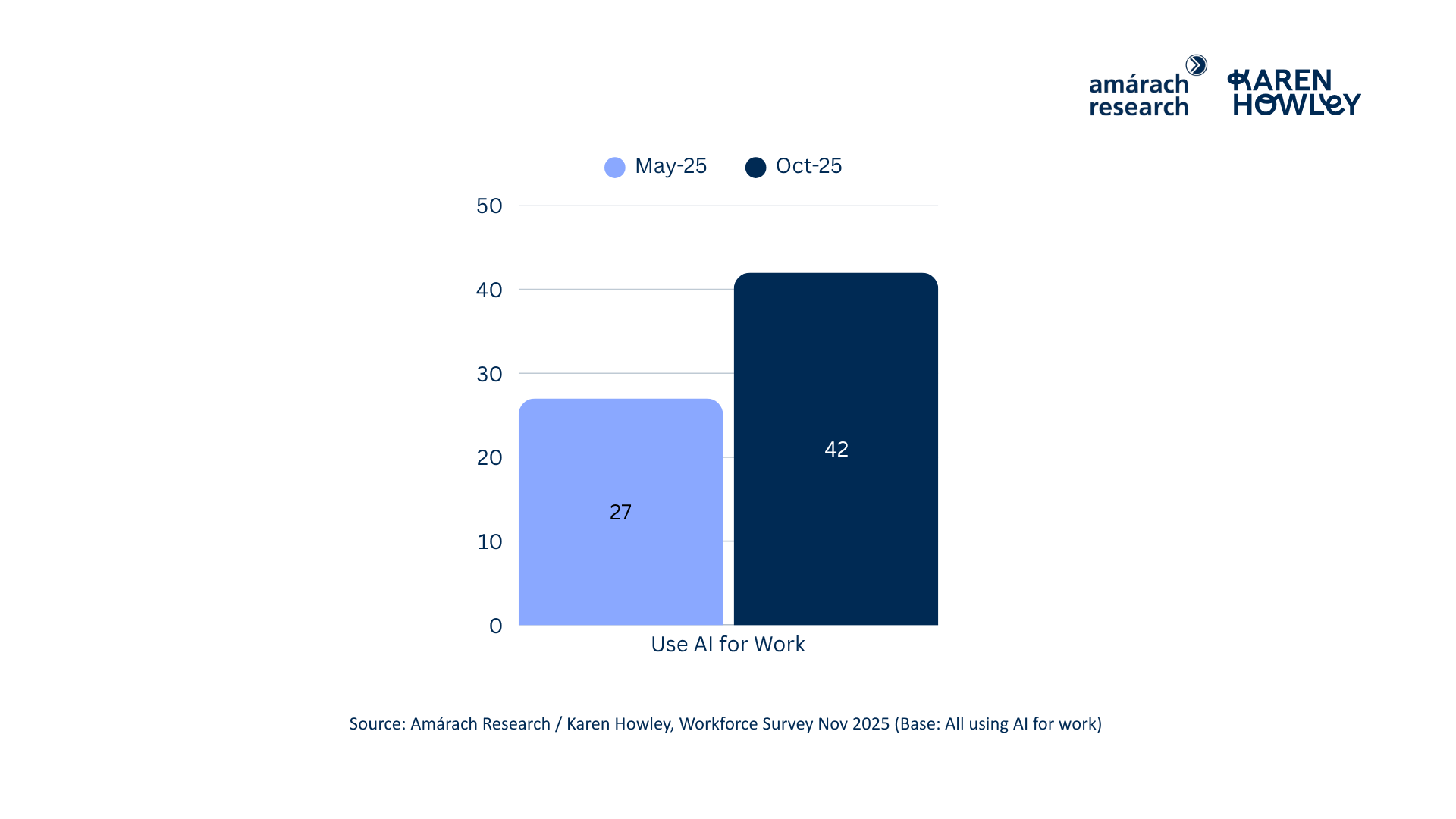 amárach research
KAREN HOWLEY

May-25 Oct-25

50
40
30
20
10
0

27
42

Use AI for Work

Source: Amárach Research / Karen Howley, Workforce Survey Nov 2025 (Base: All using AI for work)